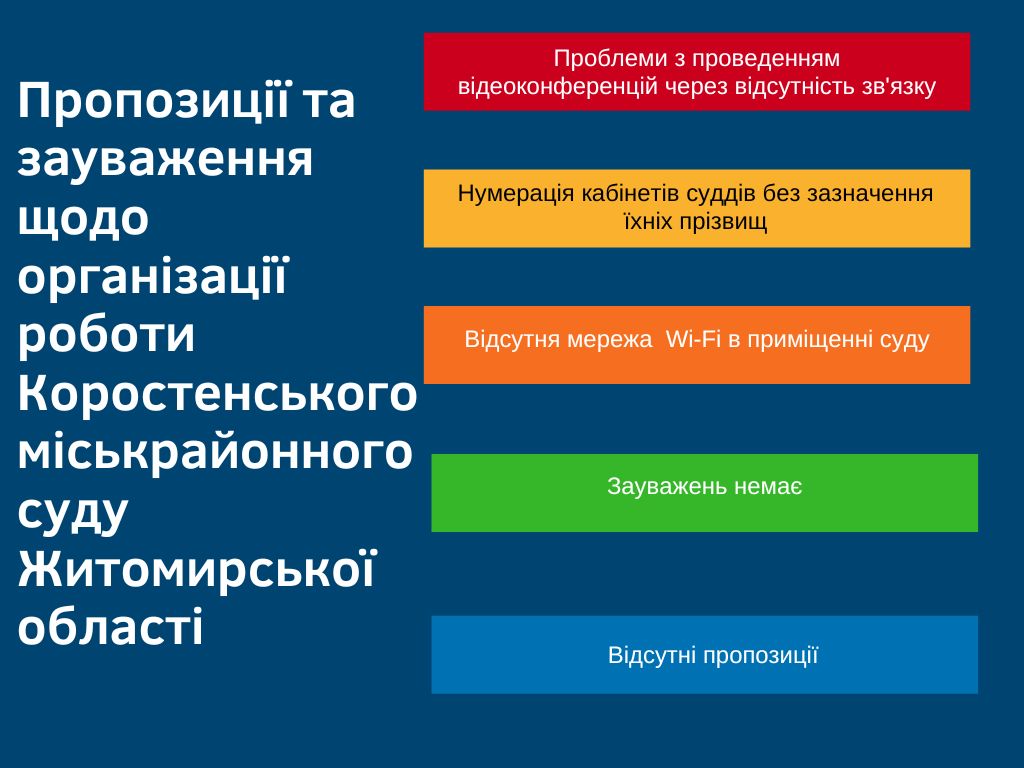 Пропозиції та зауваження щодо організації роботи Коростенського міськрайонного суду Житомирської області

Проблеми з проведенням відеоконференцій через відсутність зв'язку

Нумерація кабінетів суддів без зазначення їхніх прізвищ

Відсутня мережа Wi-Fi в приміщенні суду

Зауважень немає

Відсутні пропозиції